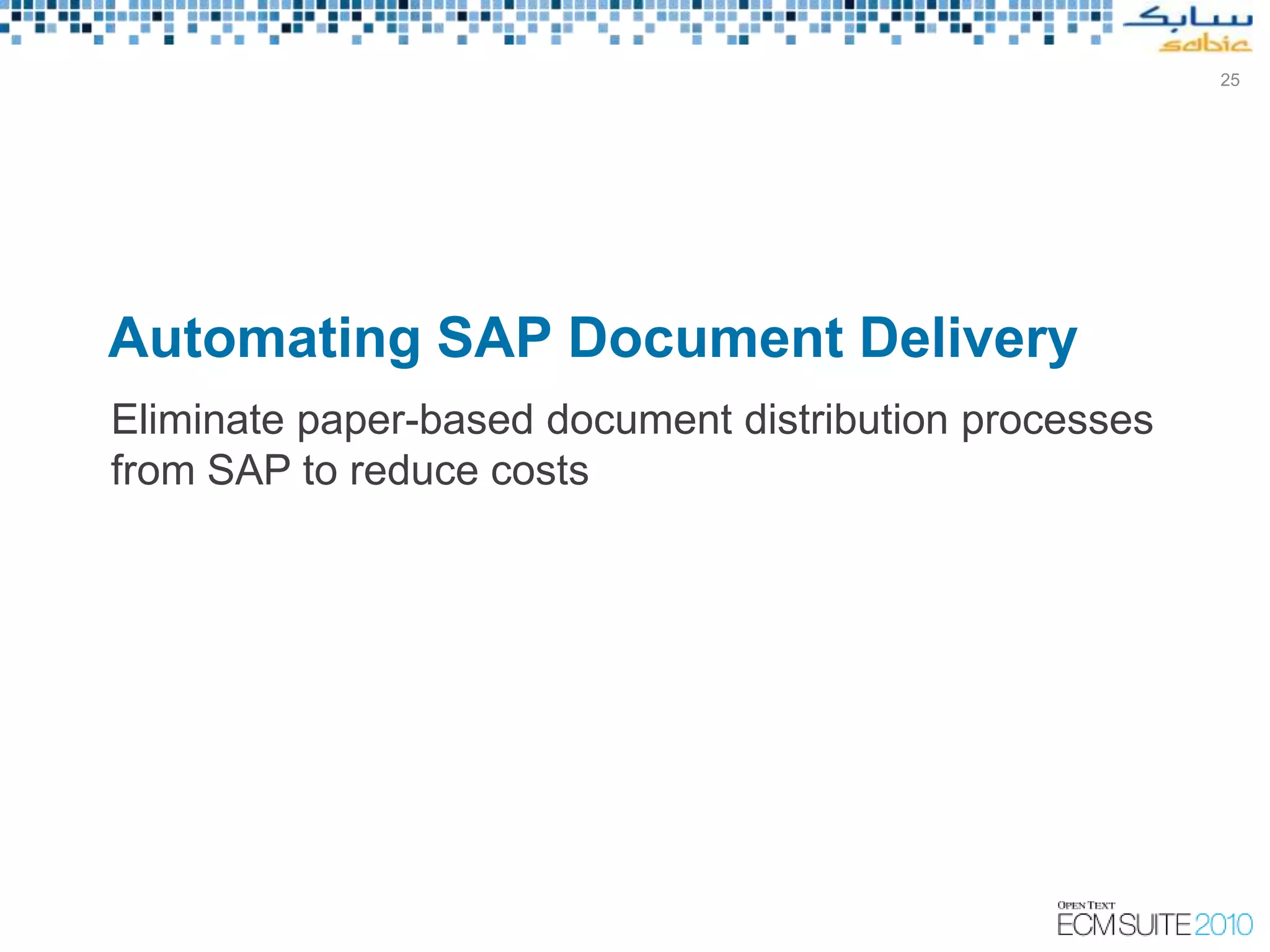 سابك
sabic

25

Automating SAP Document Delivery

Eliminate paper-based document distribution processes from SAP to reduce costs

OPEN TEXT
ECM SUITE 2010